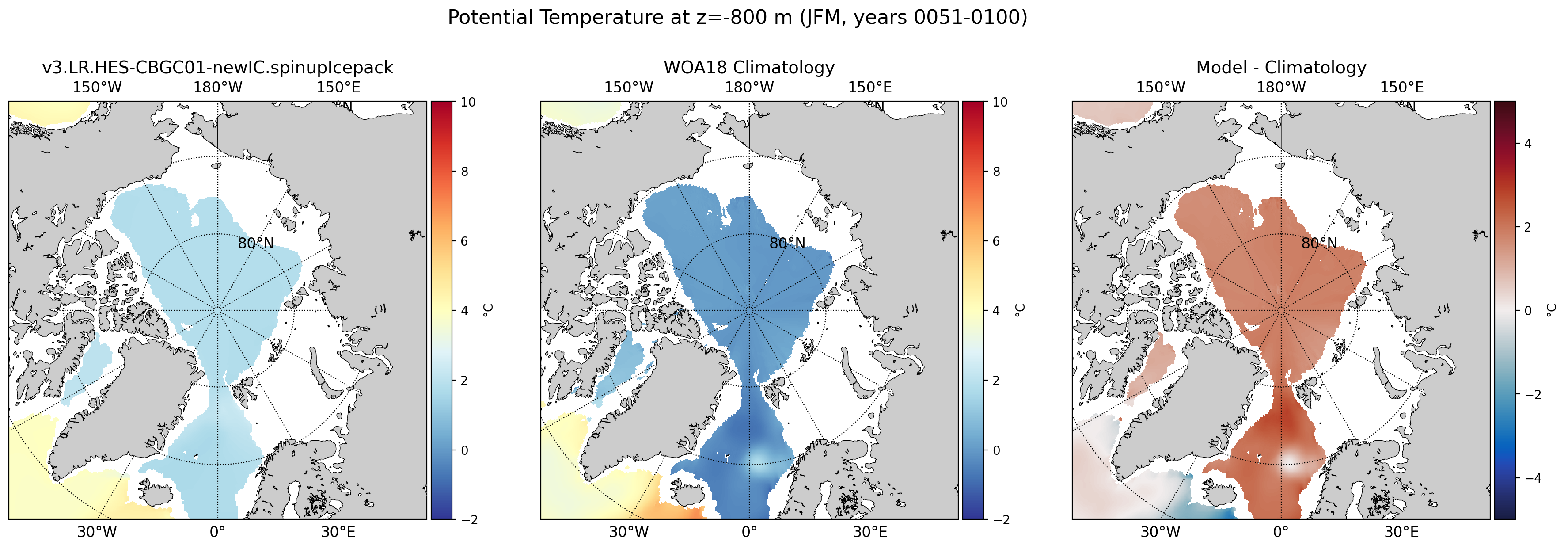 Potential Temperature at z=-800 m (JFM, years 0051-0100)

v3.LR.HES-CBGC01-newIC.spinupIcepack

150°W 180°W 150°E

80°N

30°W 0° 30°E

10 8 6 4 2 0 −2

°C

WOA18 Climatology

150°W 180°W 150°E

80°N

30°W 0° 30°E

10 8 6 4 2 0 −2

°C

Model - Climatology

150°W 180°W 150°E

80°N

30°W 0° 30°E

4 2 0 −2 −4

°C